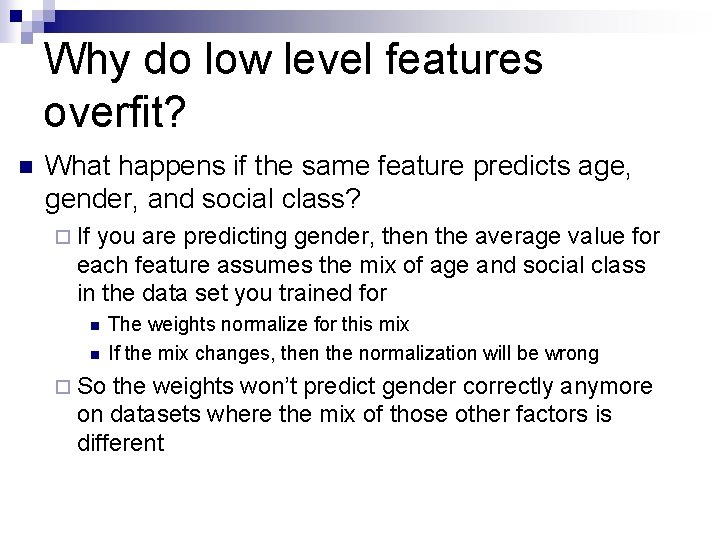 Why do low level features overfit?

What happens if the same feature predicts age, gender, and social class?

If you are predicting gender, then the average value for each feature assumes the mix of age and social class in the data set you trained for

The weights normalize for this mix

If the mix changes, then the normalization will be wrong

So the weights won't predict gender correctly anymore on datasets where the mix of those other factors is different